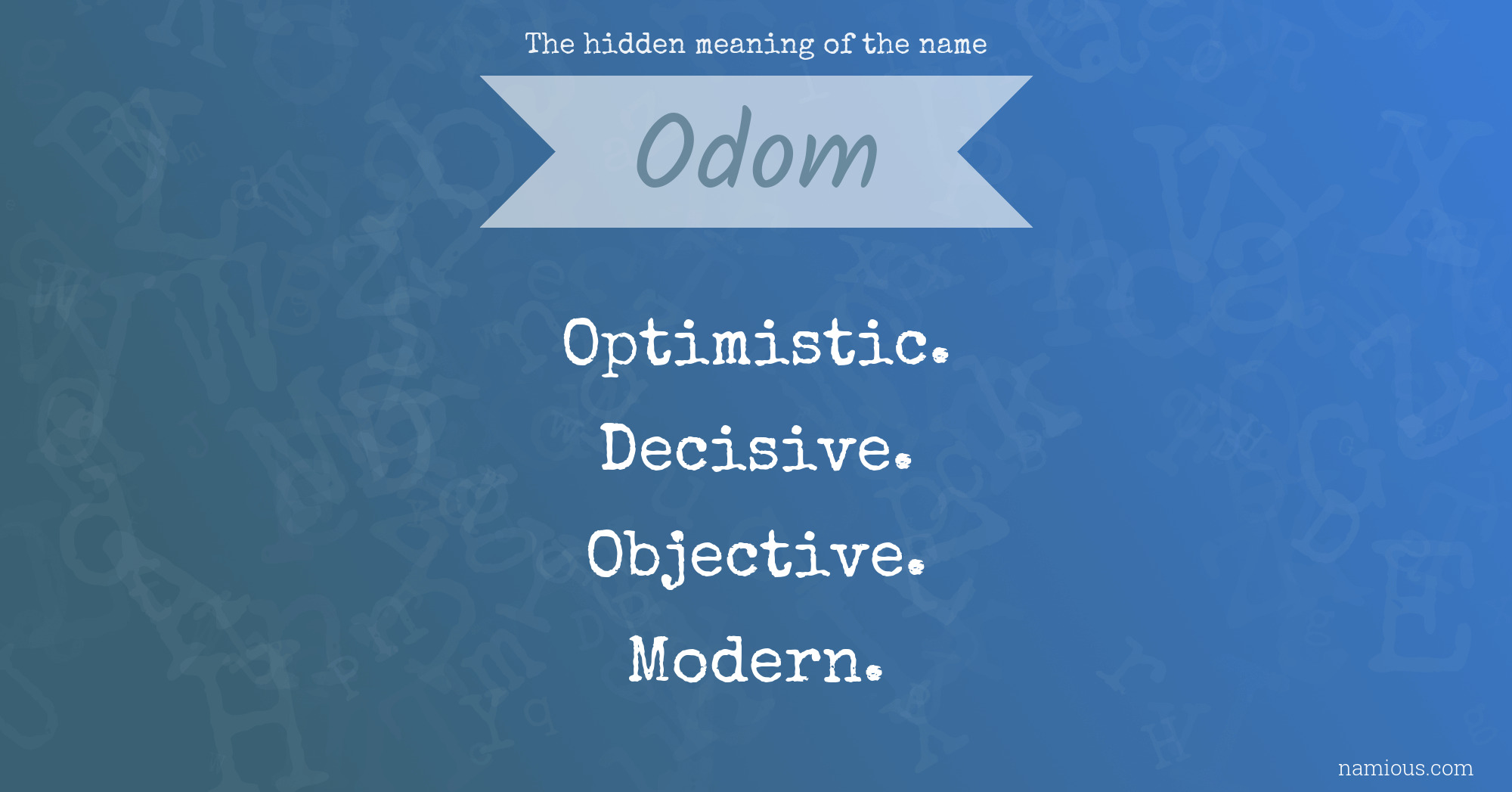 The hidden meaning of the name

Odom

Optimistic.

Decisive.

Objective.

Modern.

namious.com